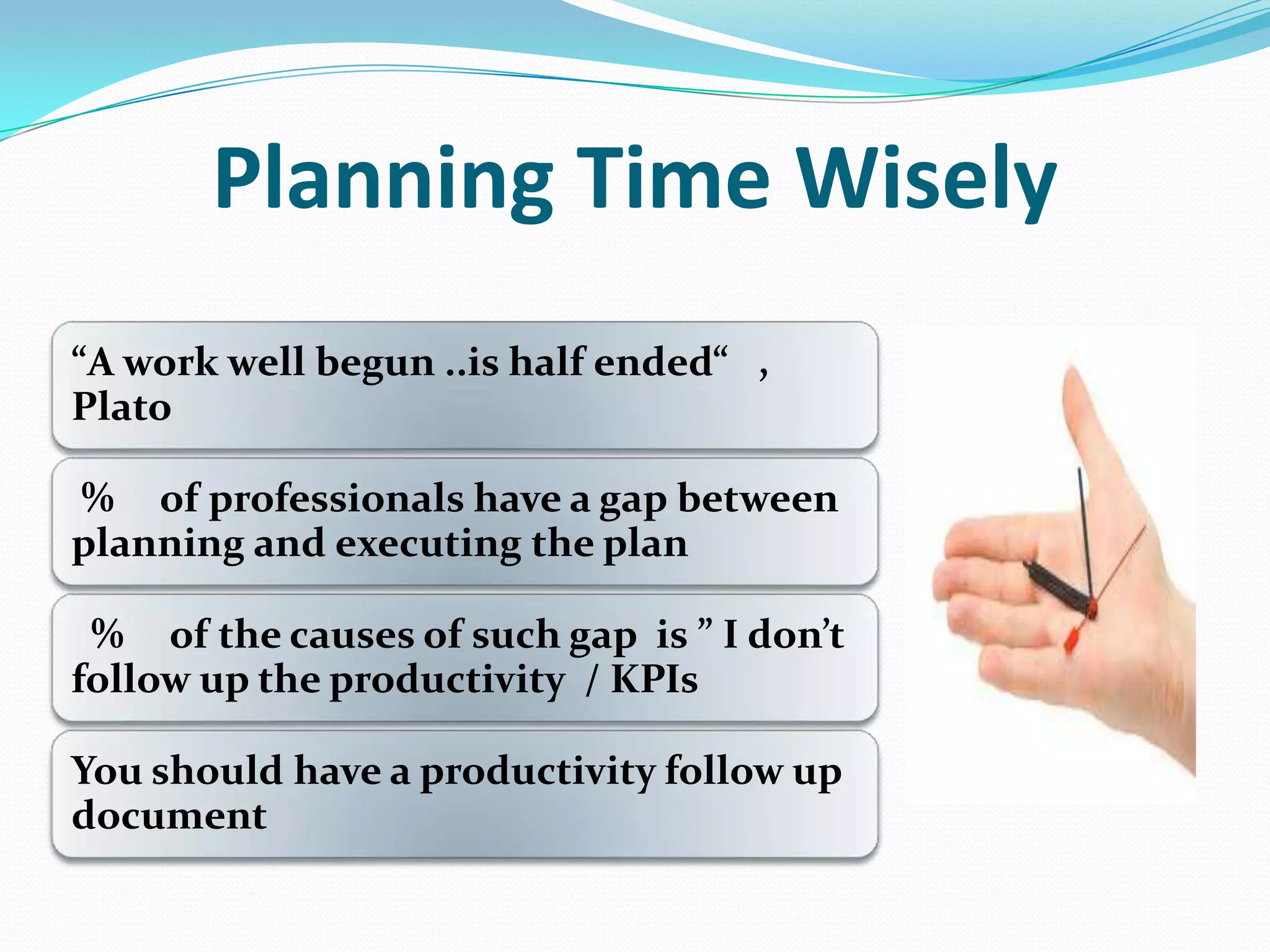 Planning Time Wisely

“A work well begun ..is half ended“ , Plato

% of professionals have a gap between planning and executing the plan

% of the causes of such gap is ” I don’t follow up the productivity / KPIs

You should have a productivity follow up document